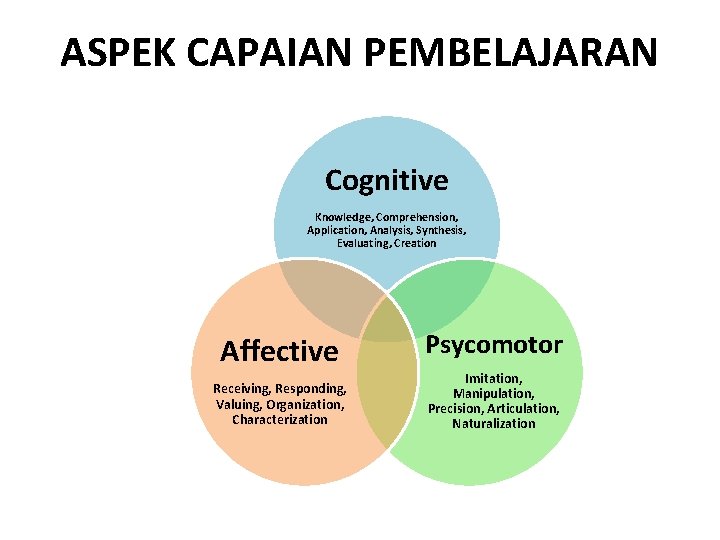 ASPEK CAPAIAN PEMBELAJARAN

Cognitive

Knowledge, Comprehension, Application, Analysis, Synthesis, Evaluating, Creation

Affective

Receiving, Responding, Valuing, Organization, Characterization

Psycomotor

Imitation, Manipulation, Precision, Articulation, Naturalization